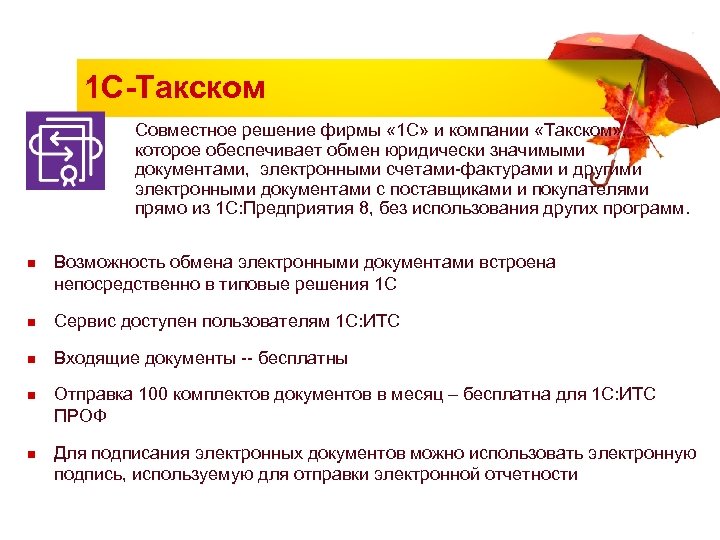 1С-Такском

Совместное решение фирмы «1С» и компании «Такском», которое обеспечивает обмен юридически значимыми документами, электронными счетами-фактурами и другими электронными документами с поставщиками и покупателями прямо из 1С:Предприятия 8, без использования других программ.

Возможность обмена электронными документами встроена непосредственно в типовые решения 1С

Сервис доступен пользователям 1С:ИТС

Входящие документы -- бесплатны

Отправка 100 комплектов документов в месяц – бесплатна для 1С:ИТС ПРОФ

Для подписания электронных документов можно использовать электронную подпись, используемую для отправки электронной отчетности